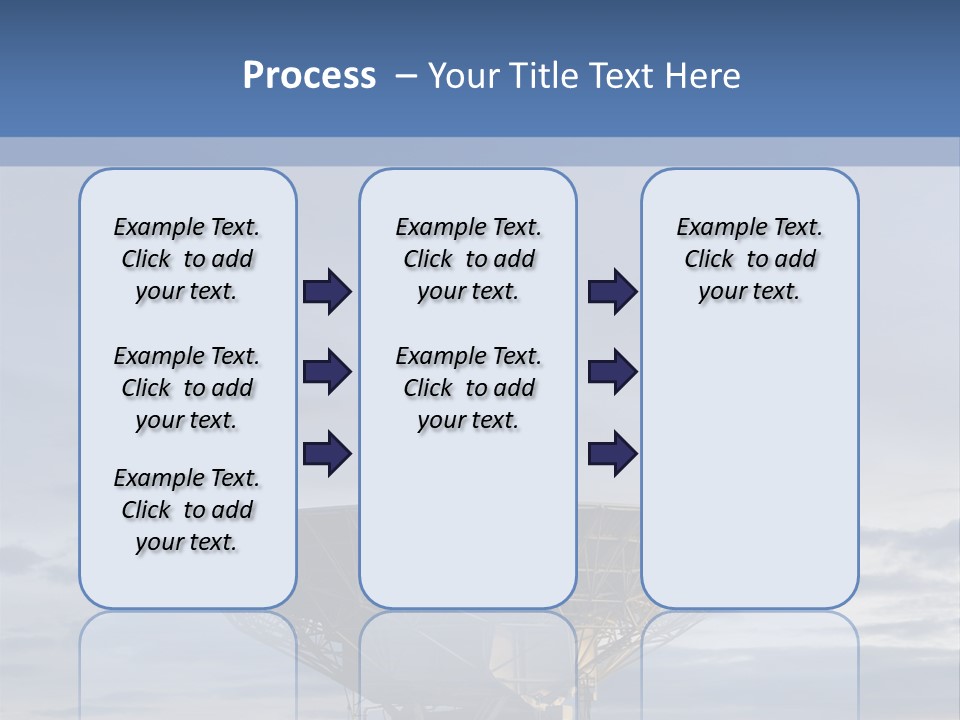 Process – Your Title Text Here

Example Text. Click to add your text.

Example Text. Click to add your text.

Example Text. Click to add your text.

Example Text. Click to add your text.

Example Text. Click to add your text.

Example Text. Click to add your text.